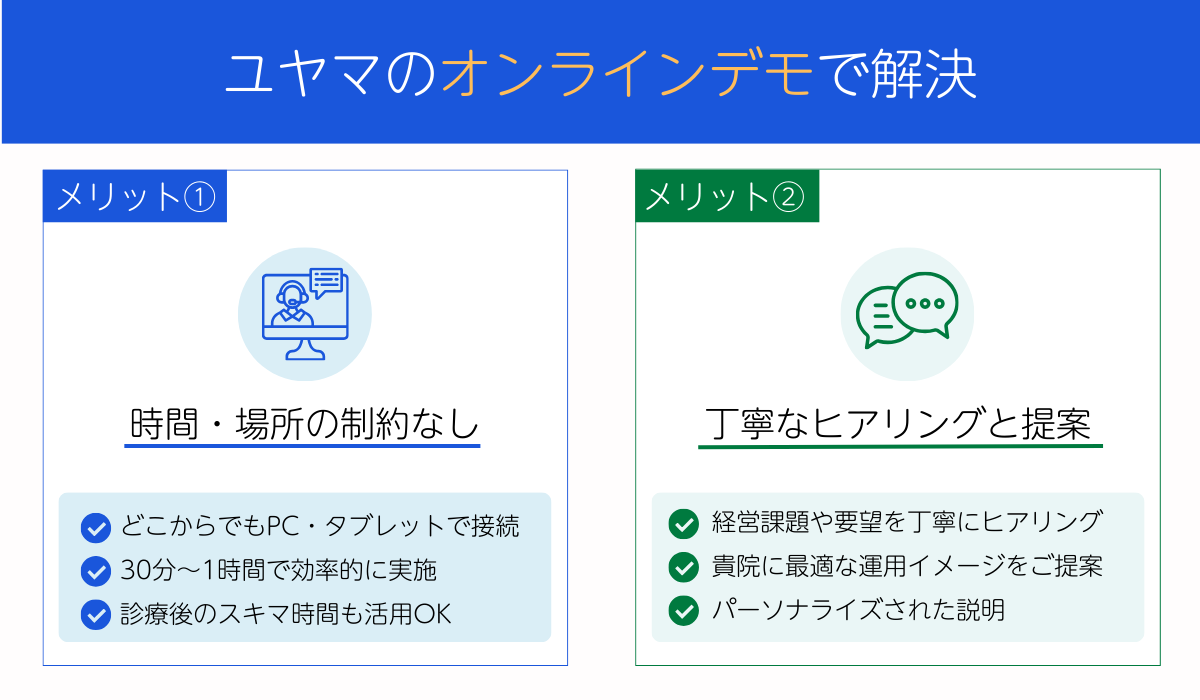 ユヤマのオンラインデモで解決

メリット①

時間・場所の制約なし

どこからでもPC・タブレットで接続
30分〜1時間で効率的に実施
診療後のスキマ時間も活用OK

メリット②

丁寧なヒアリングと提案

経営課題や要望を丁寧にヒアリング
貴院に最適な運用イメージをご提案
パーソナライズされた説明